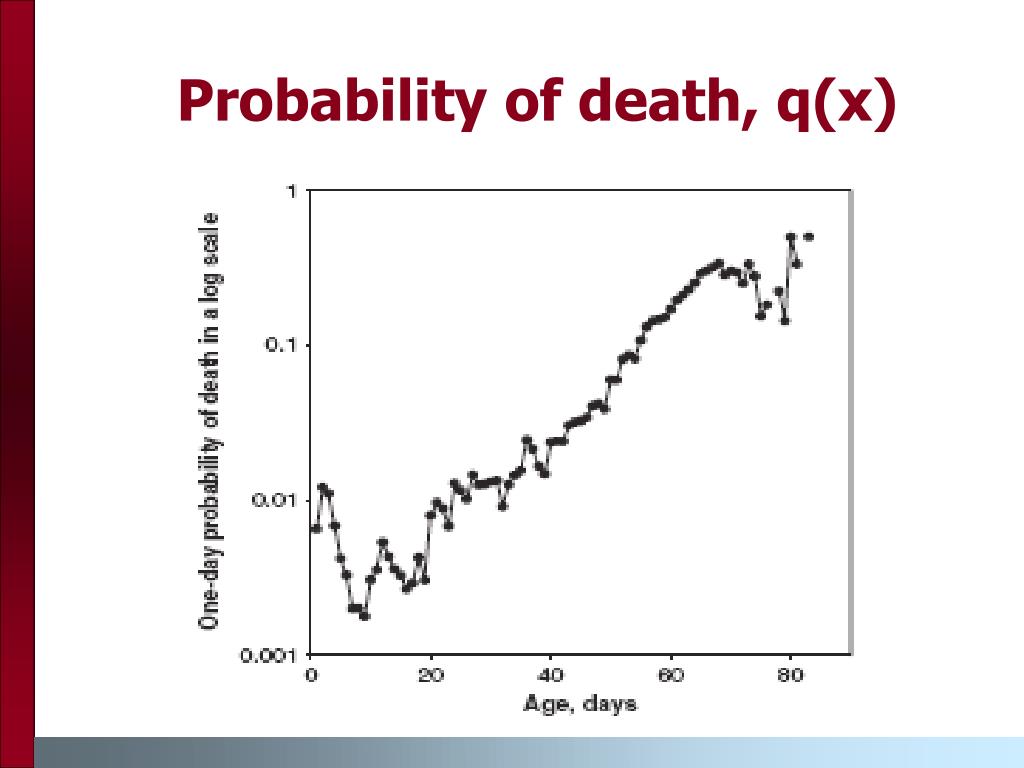 Probability of death, q(x)

One-day probability of death in a log scale

1

0.1

0.01

0.001

0

20

40

60

80

Age, days